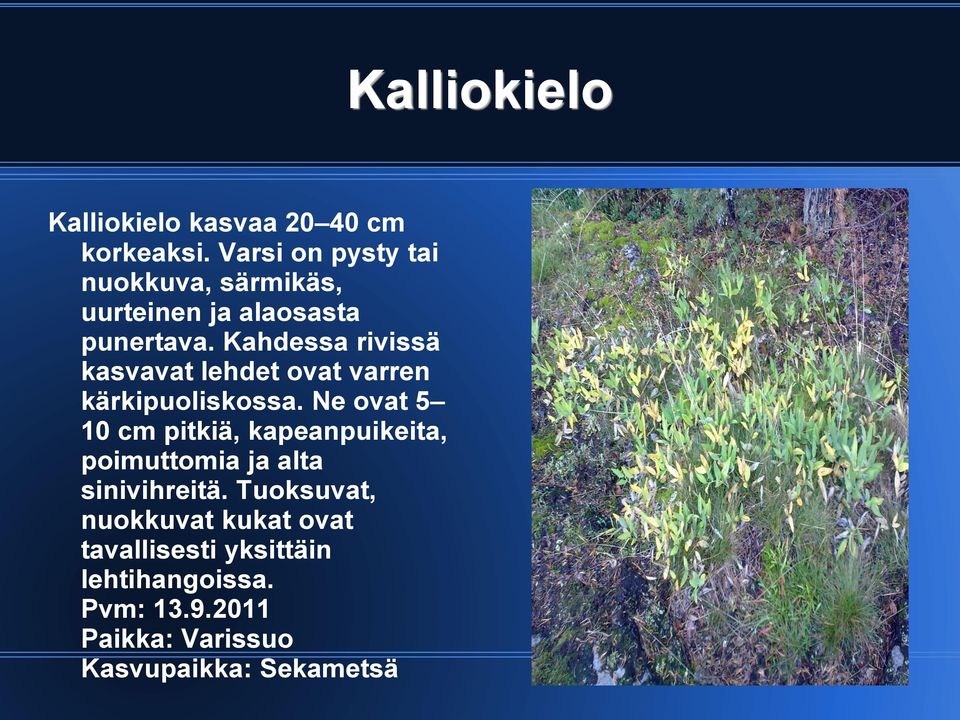 Kalliokielo

Kalliokielo kasvaa 20–40 cm korkeaksi. Varsi on pysty tai nuokkuva, särmikäs, uurteinen ja alaosasta punertava. Kahdessa rivissä kasvavat lehdet ovat varren kärkipuoliskossa. Ne ovat 5–10 cm pitkiä, kapeanpuikeita, poimuttomia ja alta sinivihreitä. Tuoksuvat, nuokkuvat kukat ovat tavallisesti yksittäin lehtihangoissa.
Pvm: 13.9.2011
Paikka: Varissuo
Kasvupaikka: Sekametsä